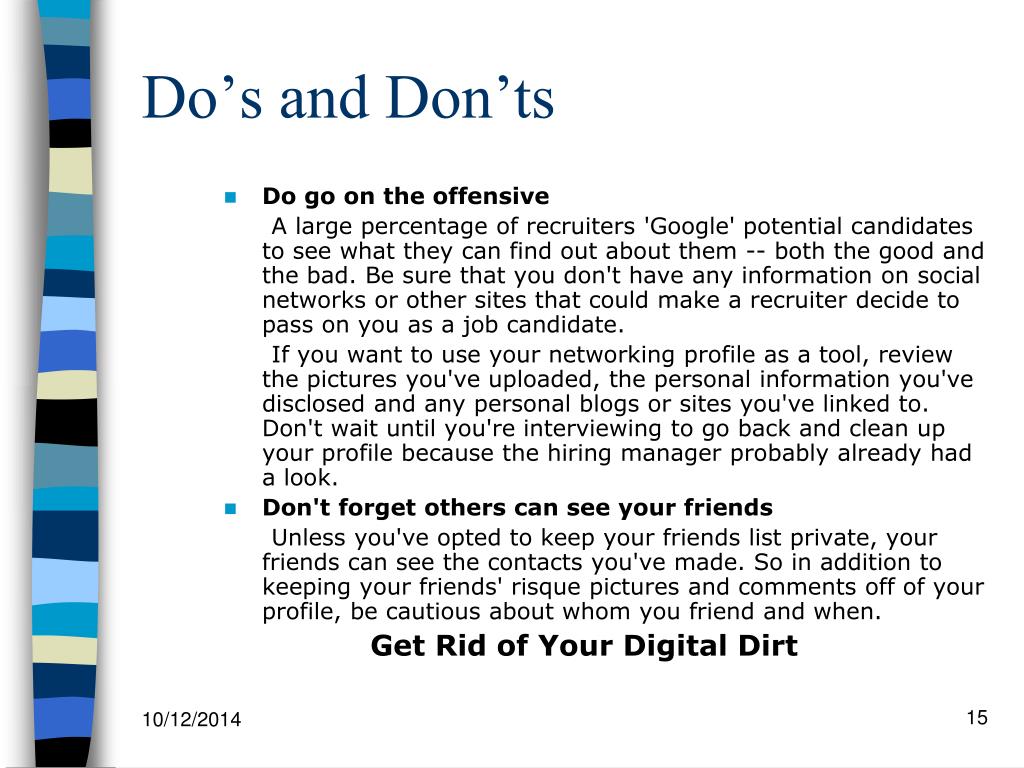 Do’s and Don’ts

Do go on the offensive

A large percentage of recruiters 'Google' potential candidates to see what they can find out about them -- both the good and the bad. Be sure that you don't have any information on social networks or other sites that could make a recruiter decide to pass on you as a job candidate.

If you want to use your networking profile as a tool, review the pictures you've uploaded, the personal information you've disclosed and any personal blogs or sites you've linked to. Don't wait until you're interviewing to go back and clean up your profile because the hiring manager probably already had a look.

Don't forget others can see your friends

Unless you've opted to keep your friends list private, your friends can see the contacts you've made. So in addition to keeping your friends' risque pictures and comments off of your profile, be cautious about whom you friend and when.

Get Rid of Your Digital Dirt

10/12/2014

15